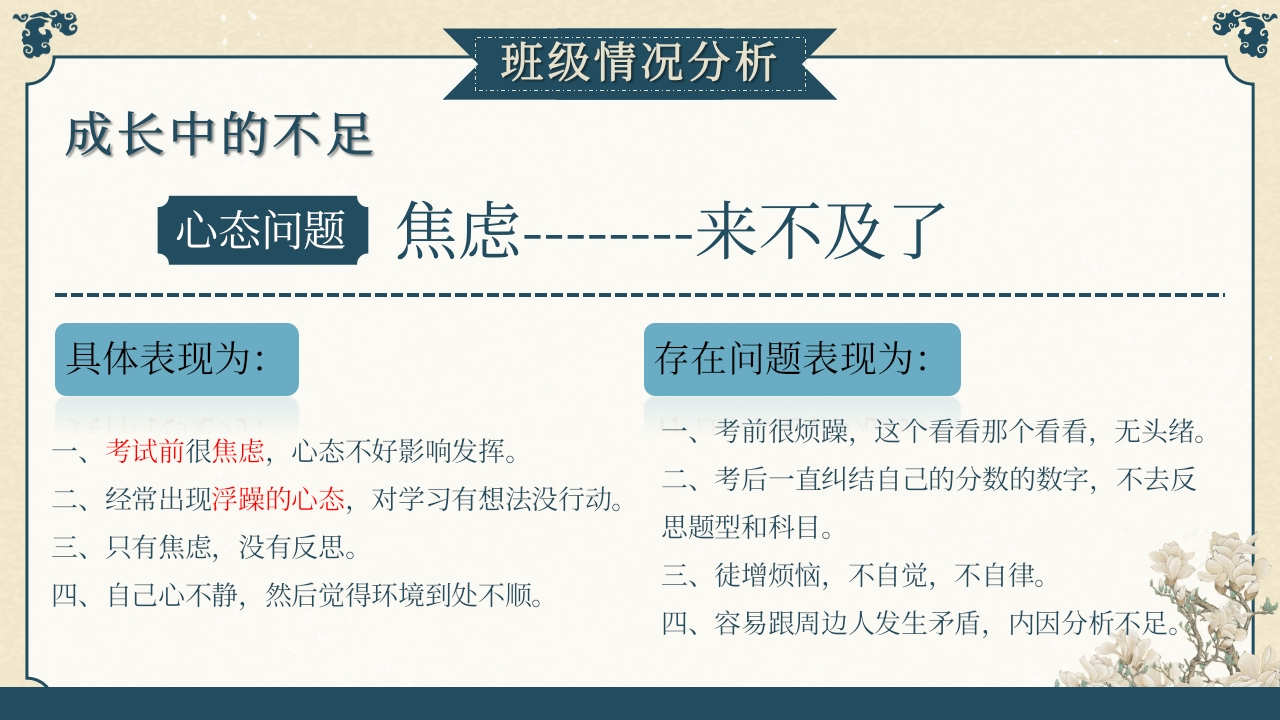 班级情况分析

成长中的不足

心态问题 焦虑--------来不及了

具体表现为:

一、考试前很焦虑，心态不好影响发挥。
二、经常出现浮躁的心态，对学习有想法没行动。
三、只有焦虑，没有反思。
四、自己心不静，然后觉得环境到处不顺。

存在问题表现为:

一、考前很烦躁，这个看看那个看看，无头绪。
二、考后一直纠结自己的分数的数字，不去反思题型和科目。
三、徒增烦恼，不自觉，不自律。
四、容易跟周边人发生矛盾，内因分析不足。